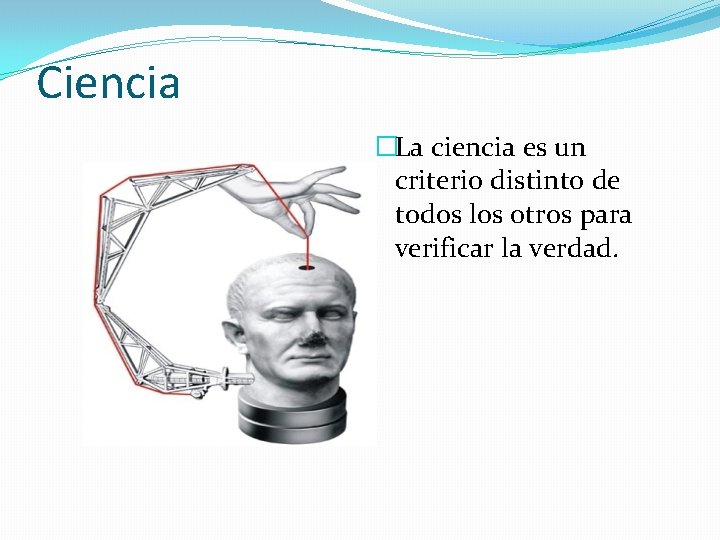 Ciencia

La ciencia es un criterio distinto de todos los otros para verificar la verdad.